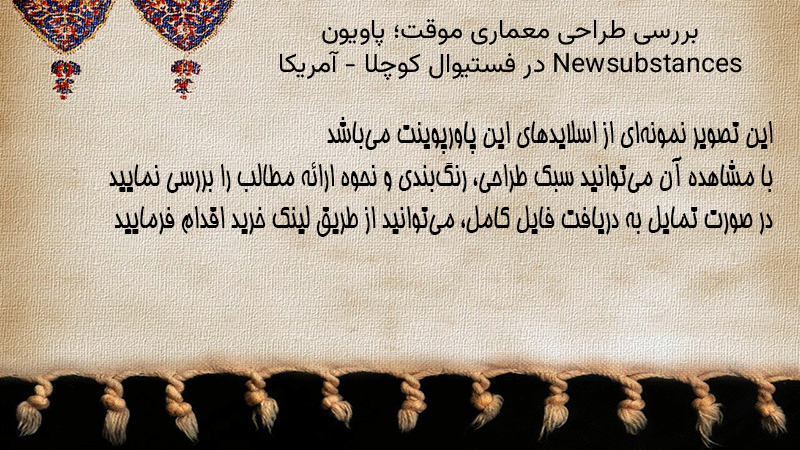 بررسی طراحی معماری موقت؛ پاویون Newsubstances در فستیوال کوچلا - آمریکا

این تصویر نمونه‌ای از اسلایدهای این پاورپوینت می‌باشد
با مشاهده آن می‌توانید سبک طراحی، رنگ‌بندی و نحوه ارائه مطالب را بررسی نمایید
در صورت تمایل به دریافت فایل کامل، می‌توانید از طریق لینک خرید اقدام فرمایید